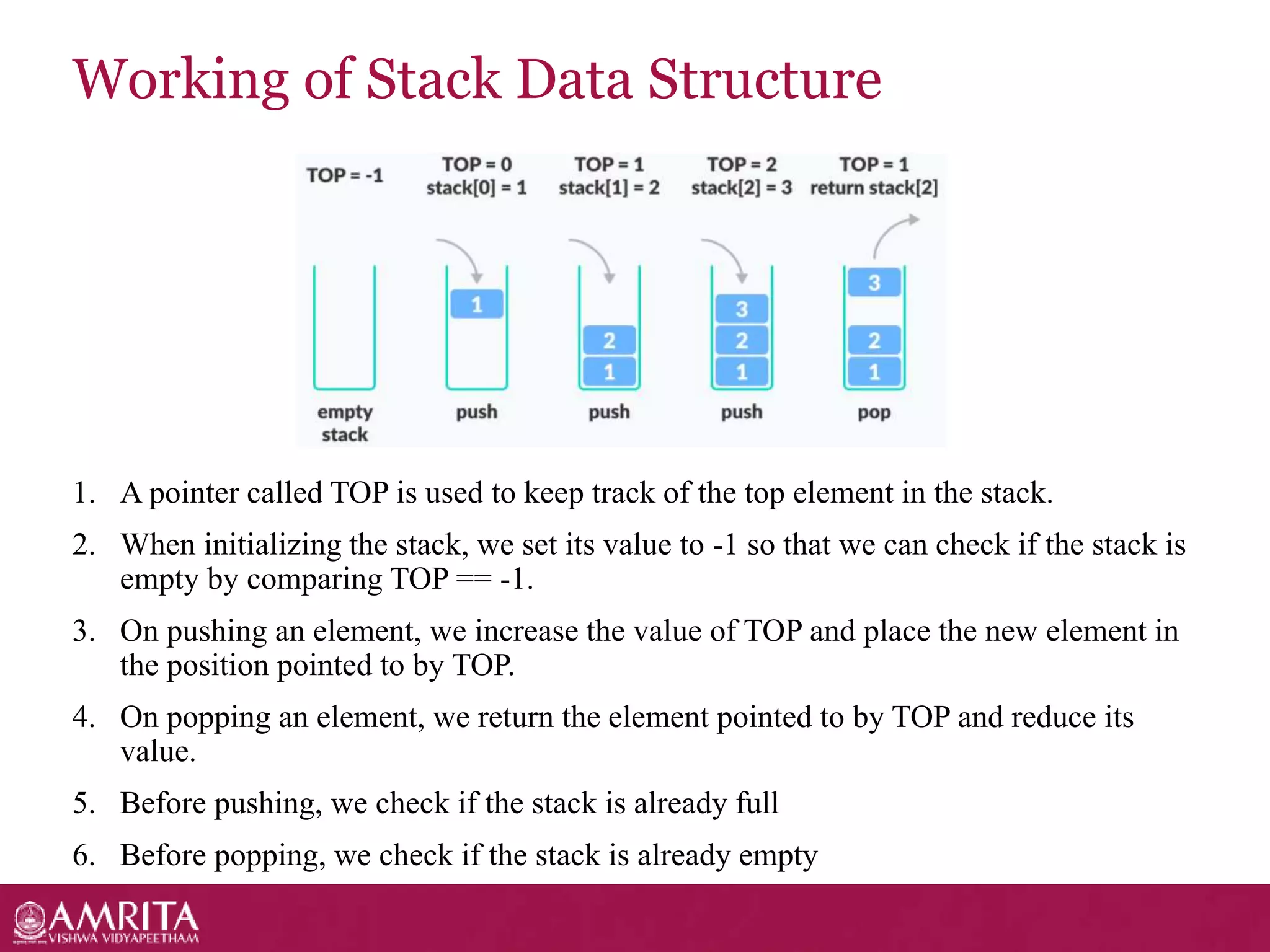 Working of Stack Data Structure

TOP = -1

TOP = 0
stack[0] = 1

TOP = 1
stack[1] = 2

TOP = 2
stack[2] = 3

TOP = 1
return stack[2]

1

2
1

3
2
1

3

2
1

empty stack

push

push

push

pop

1. A pointer called TOP is used to keep track of the top element in the stack.

2. When initializing the stack, we set its value to -1 so that we can check if the stack is empty by comparing TOP == -1.

3. On pushing an element, we increase the value of TOP and place the new element in the position pointed to by TOP.

4. On popping an element, we return the element pointed to by TOP and reduce its value.

5. Before pushing, we check if the stack is already full

6. Before popping, we check if the stack is already empty

AMRITA
VISHWA VIDYAPEETHAM